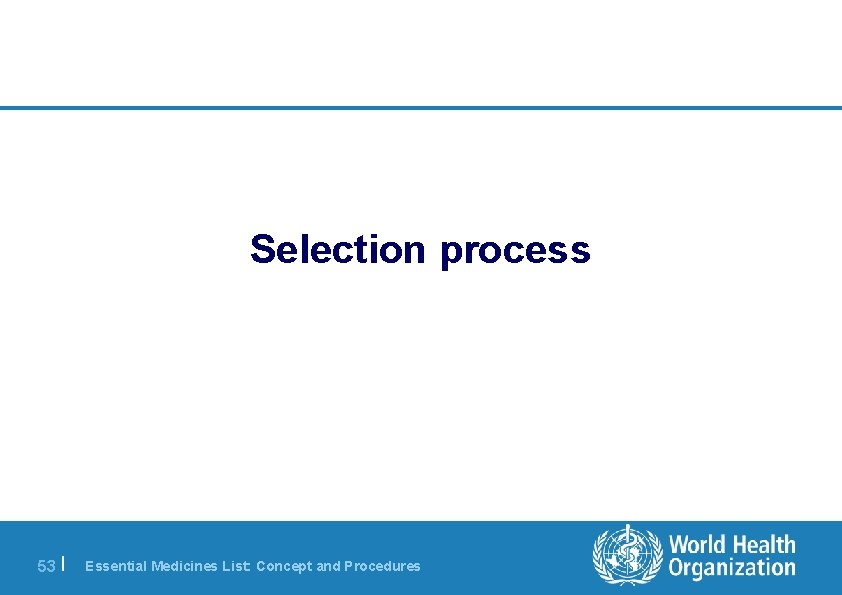 Selection process

53 | Essential Medicines List: Concept and Procedures

World Health Organization